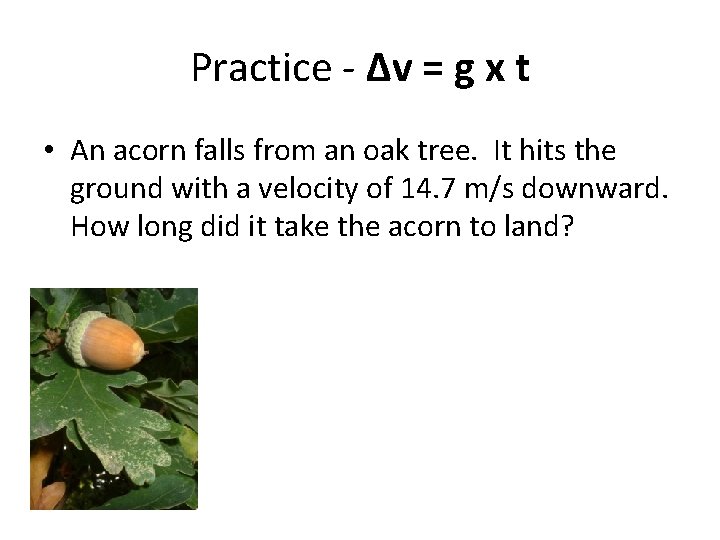 Practice - $\Delta v = g \times t$

• An acorn falls from an oak tree. It hits the ground with a velocity of 14.7 m/s downward. How long did it take the acorn to land?